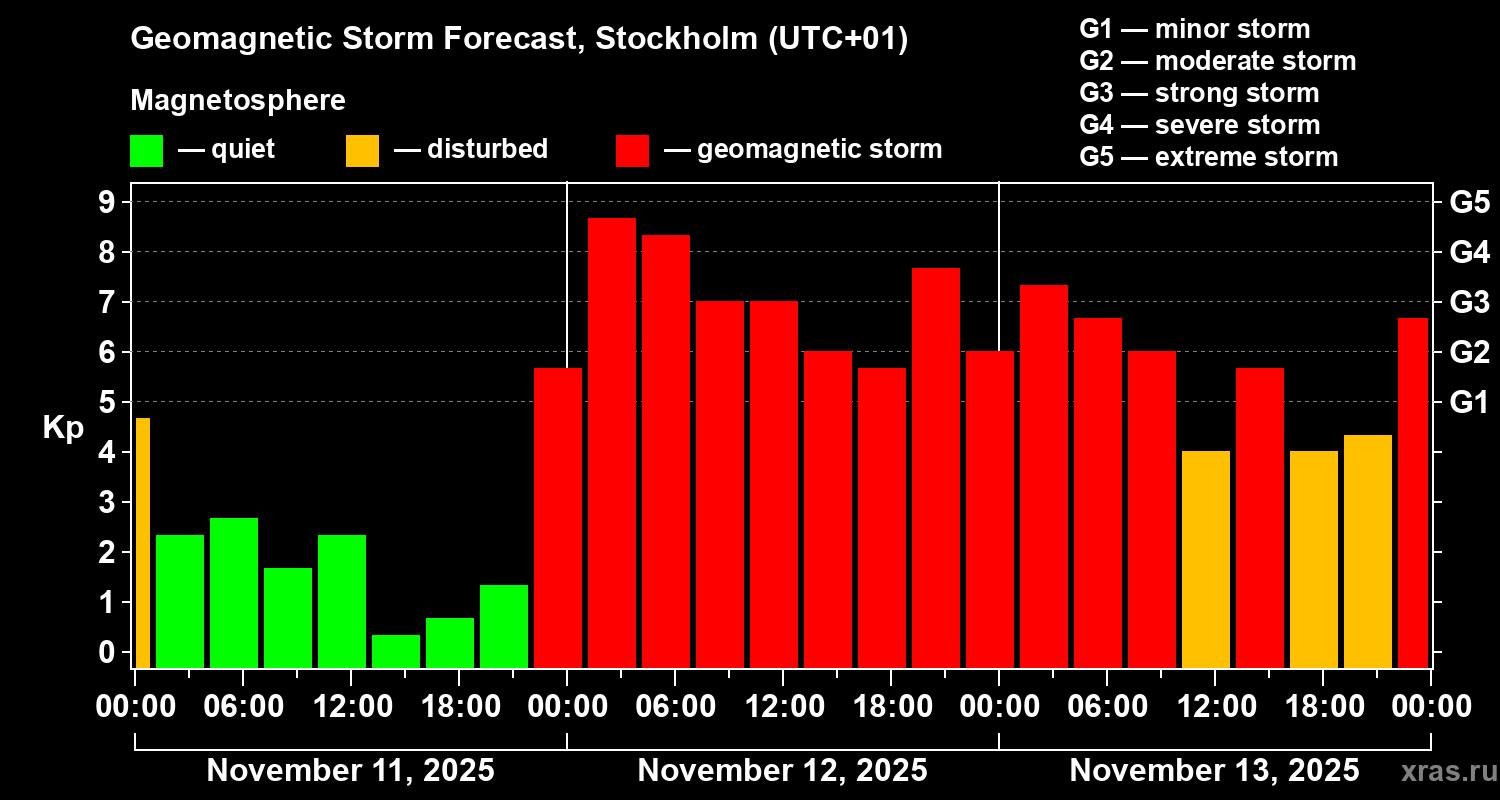 Geomagnetic Storm Forecast, Stockholm (UTC+01)

Magnetosphere

— quiet — disturbed — geomagnetic storm

G1 — minor storm
G2 — moderate storm
G3 — strong storm
G4 — severe storm
G5 — extreme storm

Kp

9
8
7
6
5
4
3
2
1
0

G5
G4
G3
G2
G1

00:00 06:00 12:00 18:00 00:00 06:00 12:00 18:00 00:00 06:00 12:00 18:00 00:00

November 11, 2025
November 12, 2025
November 13, 2025

xras.ru